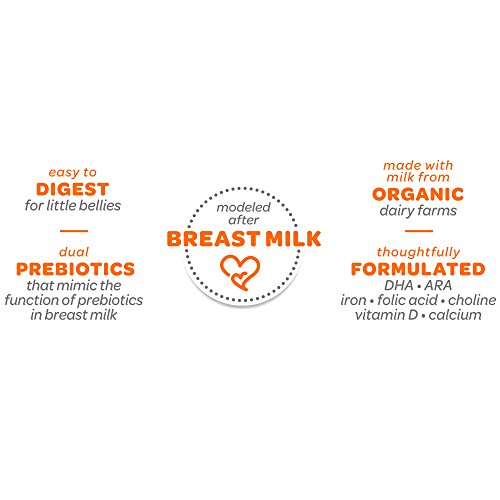 easy to
DIGEST
for little bellies

dual
PREBIOTICS
that mimic the function of prebiotics in breast milk

modeled after
BREAST MILK

made with milk from
ORGANIC
dairy farms

thoughtfully
FORMULATED
DHA • ARA
iron • folic acid • choline
vitamin D • calcium